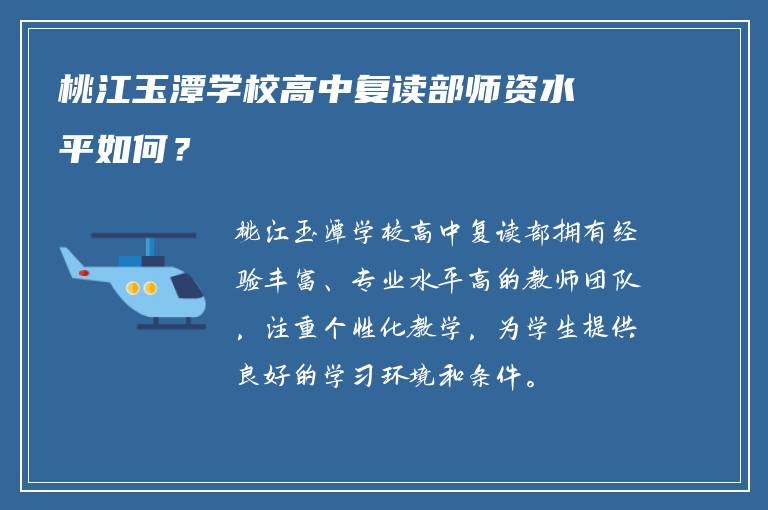 桃江玉潭学校高中复读部师资水平如何？

桃江玉潭学校高中复读部拥有经验丰富、专业水平高的教师团队，注重个性化教学，为学生提供良好的学习环境和条件。